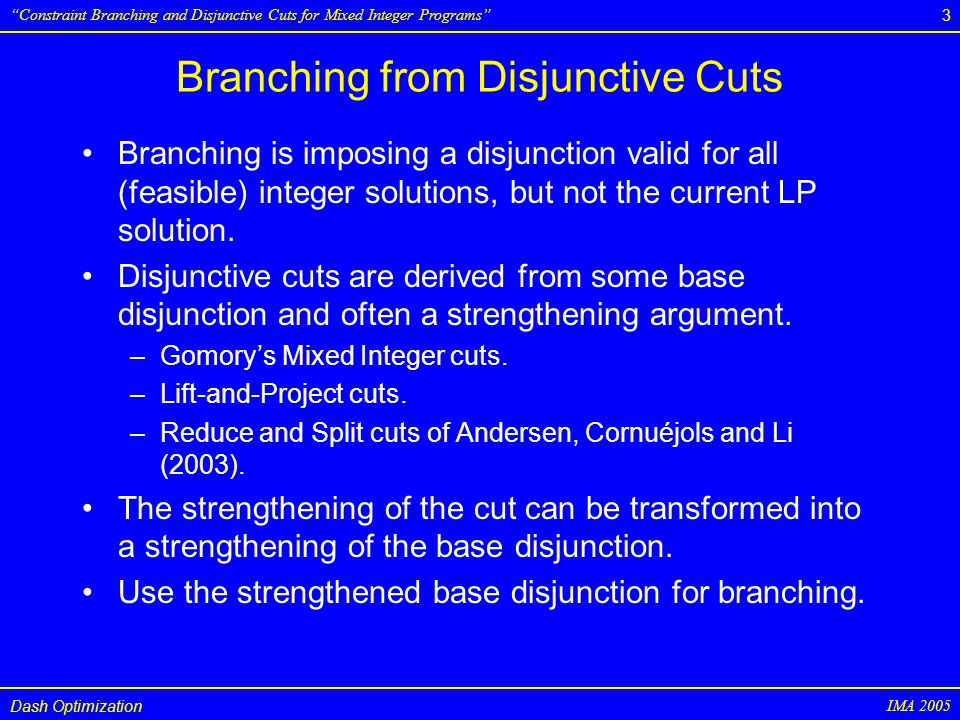 "Constraint Branching and Disjunctive Cuts for Mixed Integer Programs" 3

Branching from Disjunctive Cuts

• Branching is imposing a disjunction valid for all (feasible) integer solutions, but not the current LP solution.

• Disjunctive cuts are derived from some base disjunction and often a strengthening argument.

– Gomory's Mixed Integer cuts.

– Lift-and-Project cuts.

– Reduce and Split cuts of Andersen, Cornuéjols and Li (2003).

• The strengthening of the cut can be transformed into a strengthening of the base disjunction.

• Use the strengthened base disjunction for branching.

Dash Optimization IMA 2005